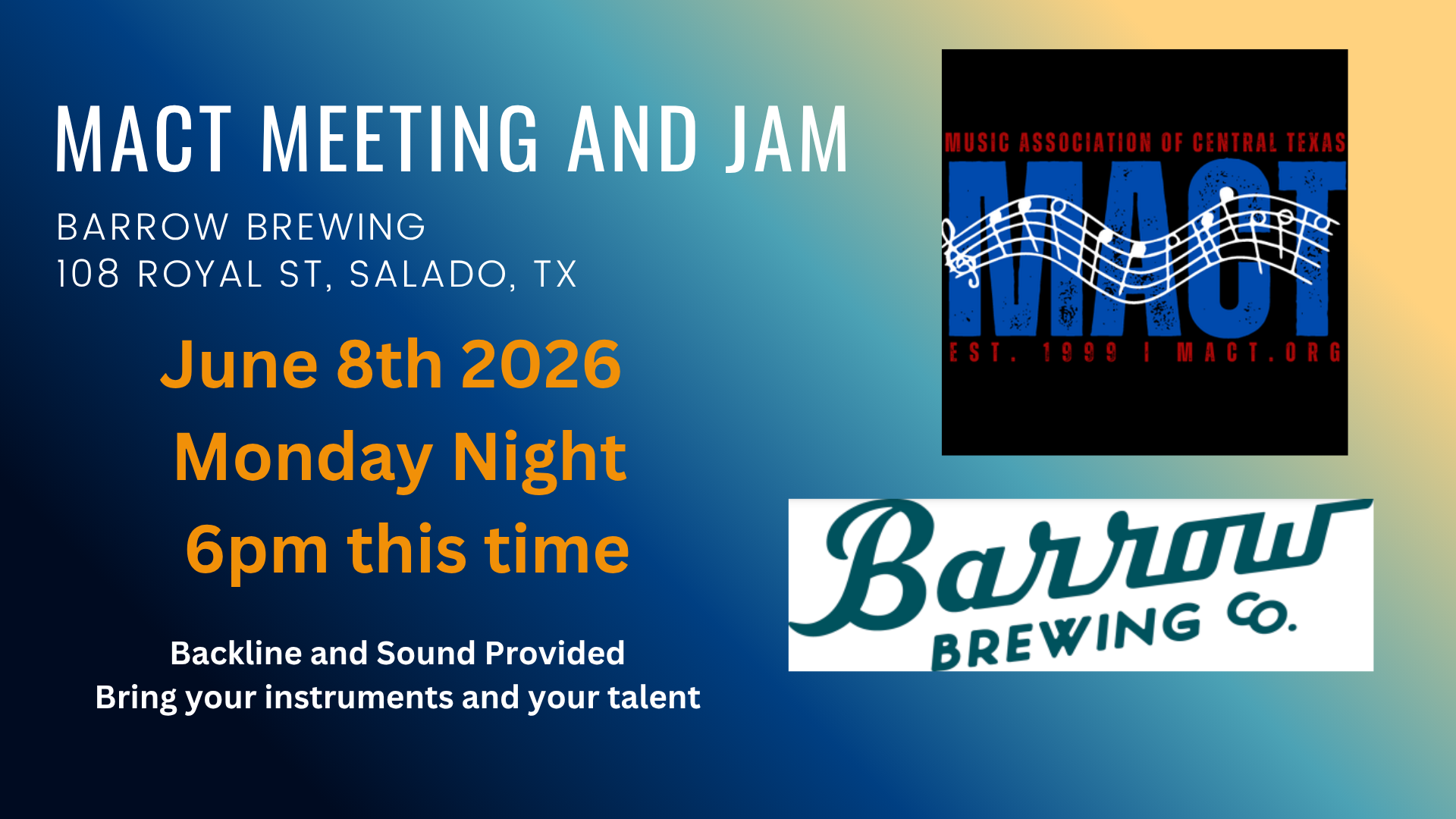 MACT MEETING AND JAM

BARROW BREWING
108 ROYAL ST, SALADO, TX

June 8th 2026
Monday Night
6pm this time

Backline and Sound Provided
Bring your instruments and your talent

MUSIC ASSOCIATION OF CENTRAL TEXAS
MACT
EST. 1999 | MACT.ORG

Barrow
BREWING CO.